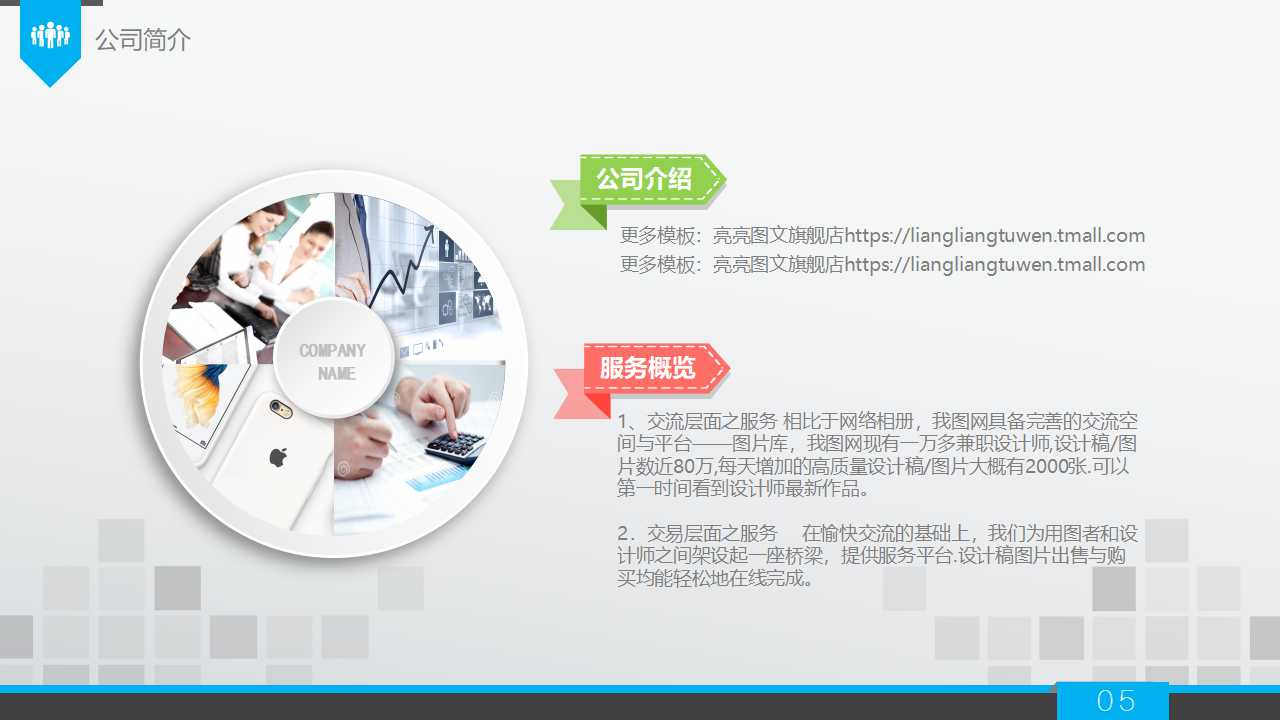 公司简介

COMPANY NAME

公司介绍

更多模板：亮亮图文旗舰店https://liangliangtuwen.tmall.com
更多模板：亮亮图文旗舰店https://liangliangtuwen.tmall.com

服务概览

1、交流层面之服务 相比于网络相册，我图网具备完善的交流空间与平台——图片库，我图网现有一万多兼职设计师,设计稿/图片数近80万,每天增加的高质量设计稿/图片大概有2000张.可以第一时间看到设计师最新作品。

2．交易层面之服务　在愉快交流的基础上，我们为用图者和设计师之间架设起一座桥梁，提供服务平台.设计稿图片出售与购买均能轻松地在线完成。

05